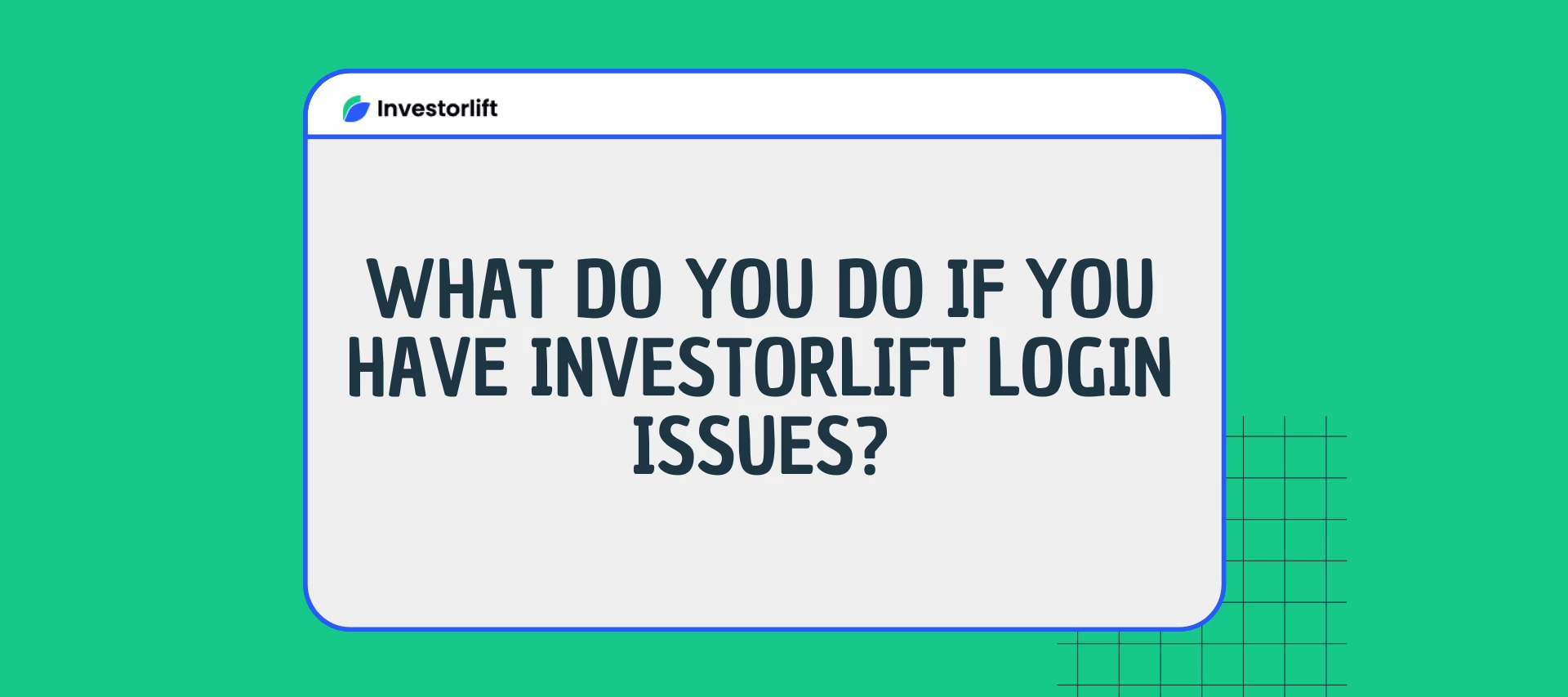 Investorlift

WHAT DO YOU DO IF YOU HAVE INVESTORLIFT LOGIN ISSUES?